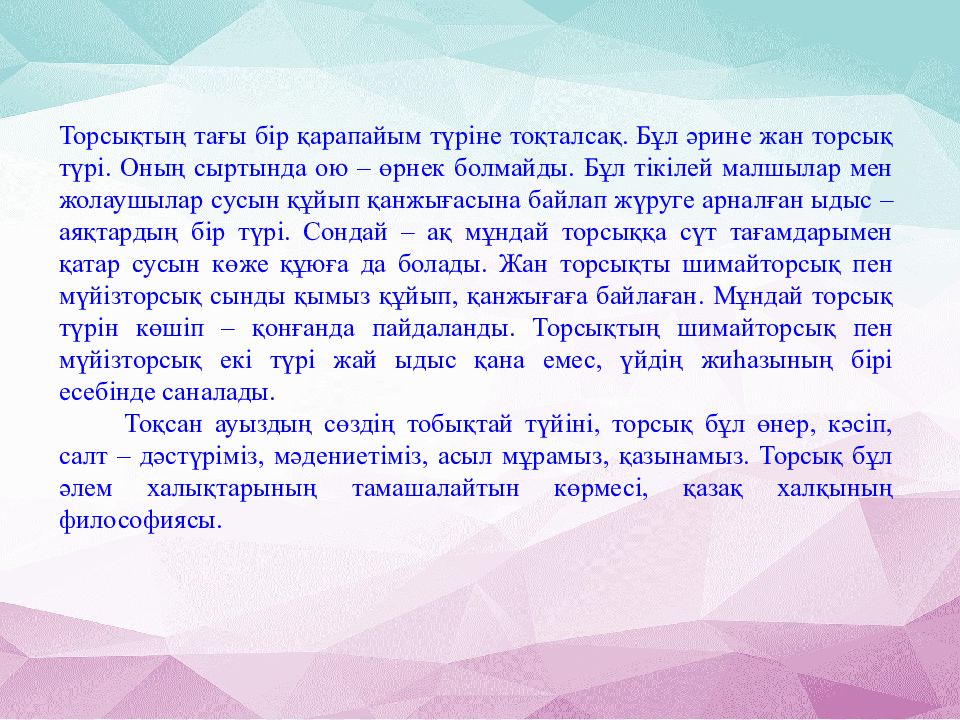 Торсықтың тағы бір қарапайым түріне тоқталсақ. Бұл әрине жан торсық түрі. Оның сыртында ою – өрнек болмайды. Бұл тікілей малшылар мен жолаушылар сусын құйып қанжығасына байлап жүруге арналған ыдыс – аяқтардың бір түрі. Сондай – ақ мұндай торсыққа сүт тағамдарымен қатар сусын көже құюға да болады. Жан торсықты шимайторсық пен мүйізторсық сынды қымыз құйып, қанжығаға байлаған. Мұндай торсық түрін көшіп – қонғанда пайдаланды. Торсықтың шимайторсық пен мүйізторсық екі түрі жай ыдыс қана емес, үйдің жиһазының бірі есебінде саналады.

Тоқсан ауыздың сөздің тобықтай түйіні, торсық бұл өнер, кәсіп, салт – дәстүріміз, мәдениетіміз, асыл мұрамыз, қазынамыз. Торсық бұл әлем халықтарының тамашалайтын көрмесі, қазақ халқының философиясы.